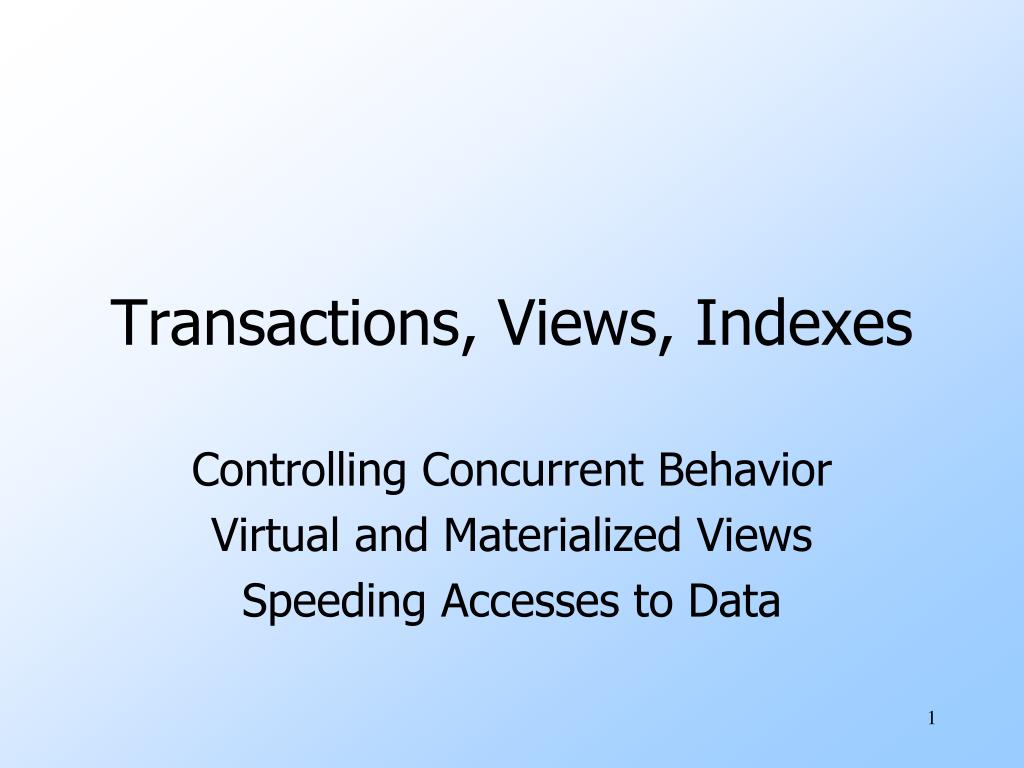 Transactions, Views, Indexes

Controlling Concurrent Behavior
Virtual and Materialized Views
Speeding Accesses to Data

1